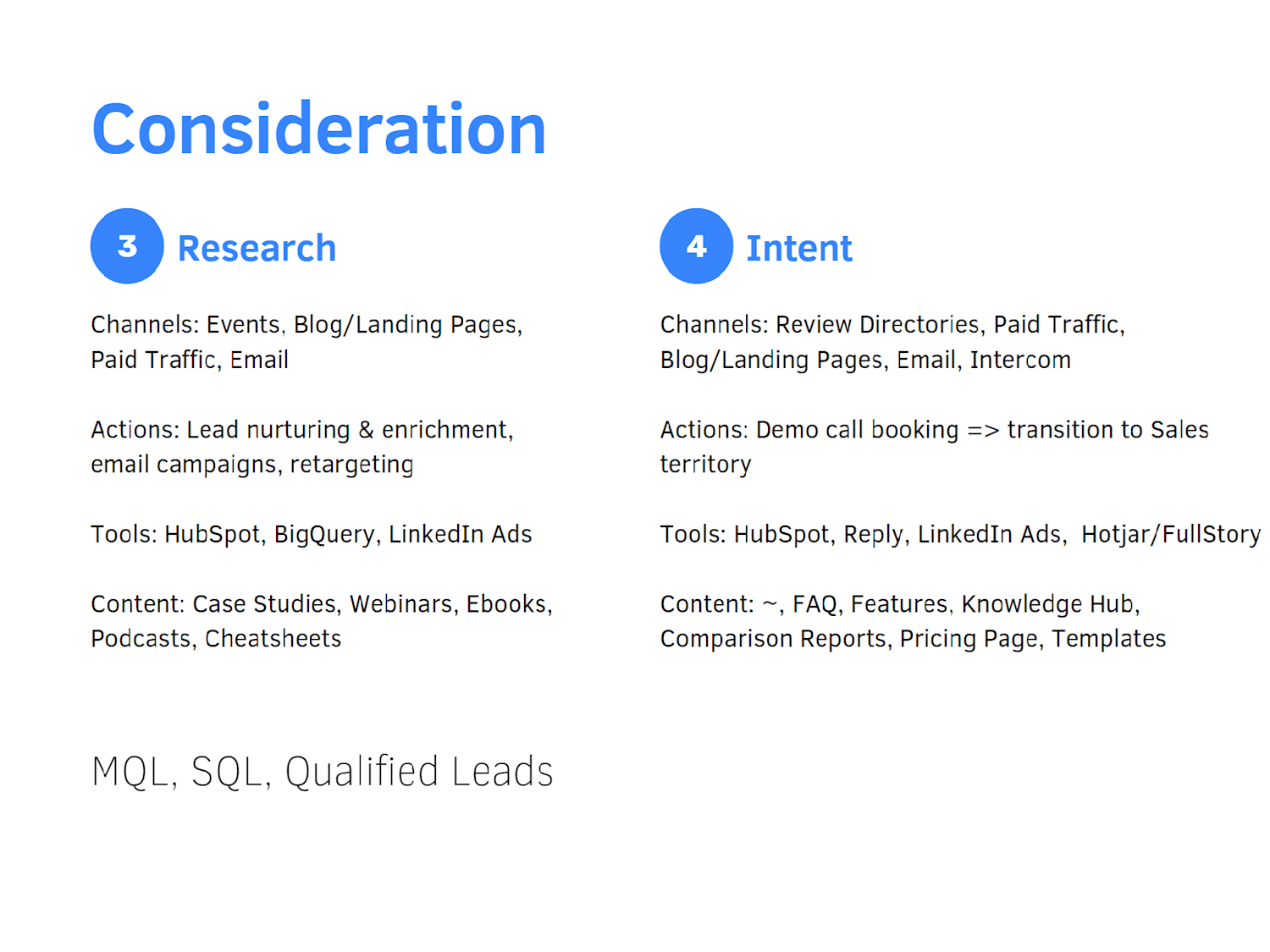 Consideration

3 Research

Channels: Events, Blog/Landing Pages, Paid Traffic, Email

Actions: Lead nurturing & enrichment, email campaigns, retargeting

Tools: HubSpot, BigQuery, LinkedIn Ads

Content: Case Studies, Webinars, Ebooks, Podcasts, Cheatsheets

4 Intent

Channels: Review Directories, Paid Traffic, Blog/Landing Pages, Email, Intercom

Actions: Demo call booking => transition to Sales territory

Tools: HubSpot, Reply, LinkedIn Ads, Hotjar/FullStory

Content: ~, FAQ, Features, Knowledge Hub, Comparison Reports, Pricing Page, Templates

MQL, SQL, Qualified Leads